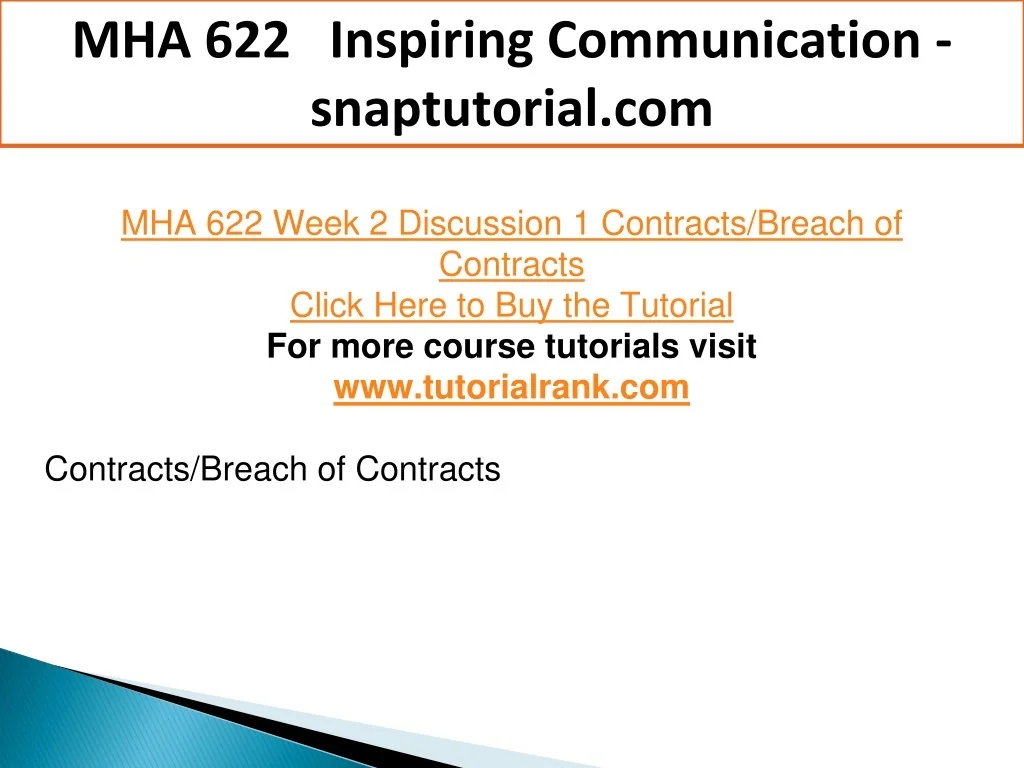 MHA 622 Inspiring Communication - snaptutorial.com

MHA 622 Week 2 Discussion 1 Contracts/Breach of Contracts
Click Here to Buy the Tutorial
For more course tutorials visit
www.tutorialrank.com

Contracts/Breach of Contracts